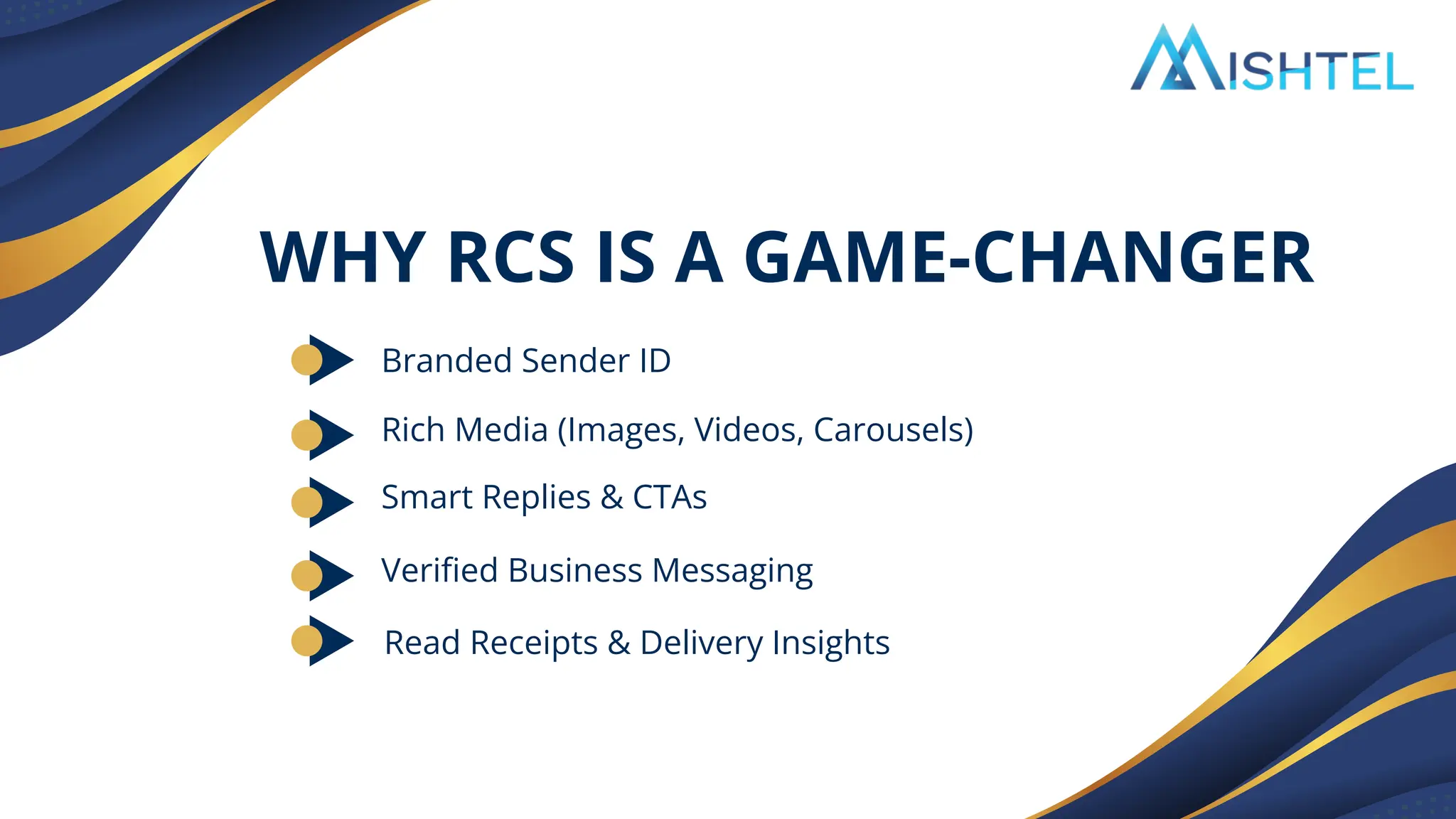 MISHTEL

WHY RCS IS A GAME-CHANGER

Branded Sender ID

Rich Media (Images, Videos, Carousels)

Smart Replies & CTAs

Verified Business Messaging

Read Receipts & Delivery Insights